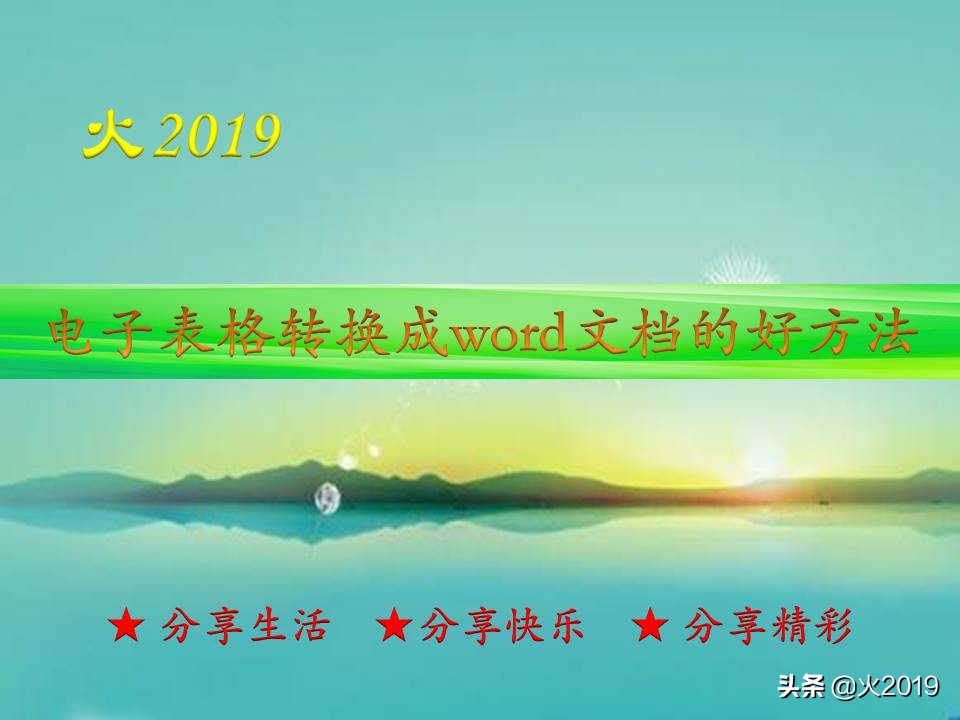 火 2019

电子表格转换成word文档的好方法

★ 分享生活 ★分享快乐 ★ 分享精彩

头条 @火2019